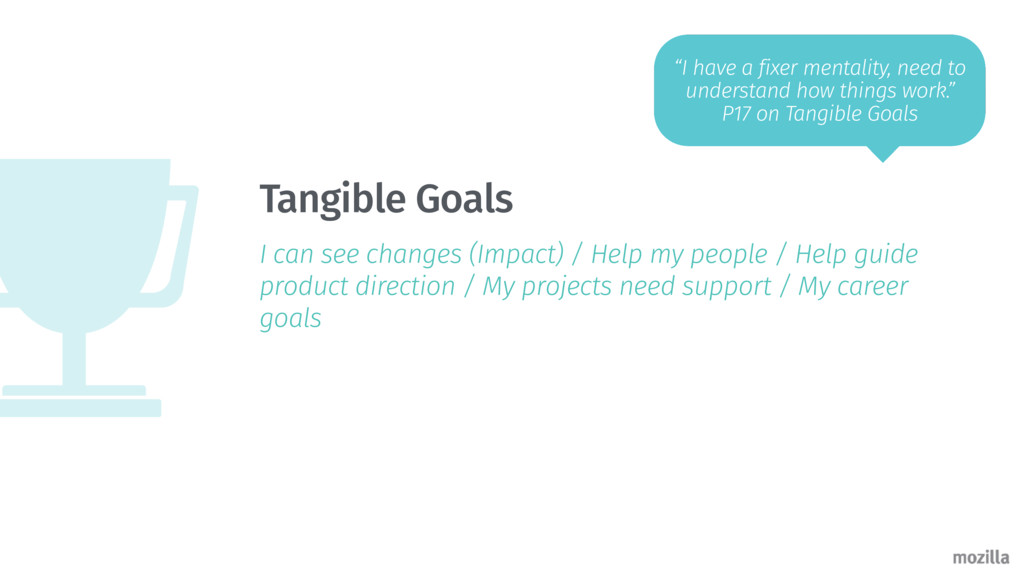 “I have a fixer mentality, need to understand how things work.”
P17 on Tangible Goals

Tangible Goals

I can see changes (Impact) / Help my people / Help guide product direction / My projects need support / My career goals

mozilla